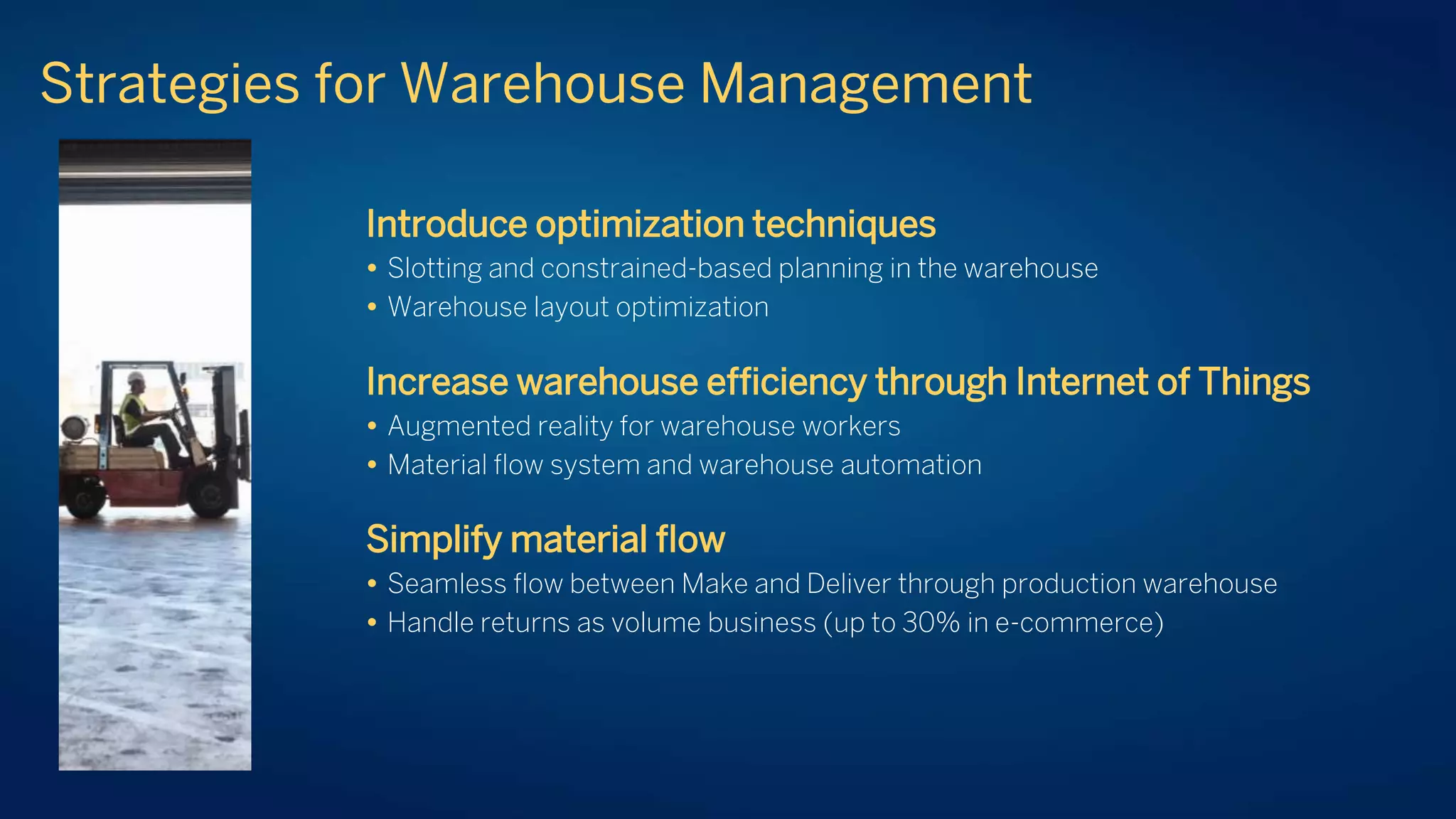 Strategies for Warehouse Management

Introduce optimization techniques
• Slotting and constrained-based planning in the warehouse
• Warehouse layout optimization

Increase warehouse efficiency through Internet of Things
• Augmented reality for warehouse workers
• Material flow system and warehouse automation

Simplify material flow
• Seamless flow between Make and Deliver through production warehouse
• Handle returns as volume business (up to 30% in e-commerce)